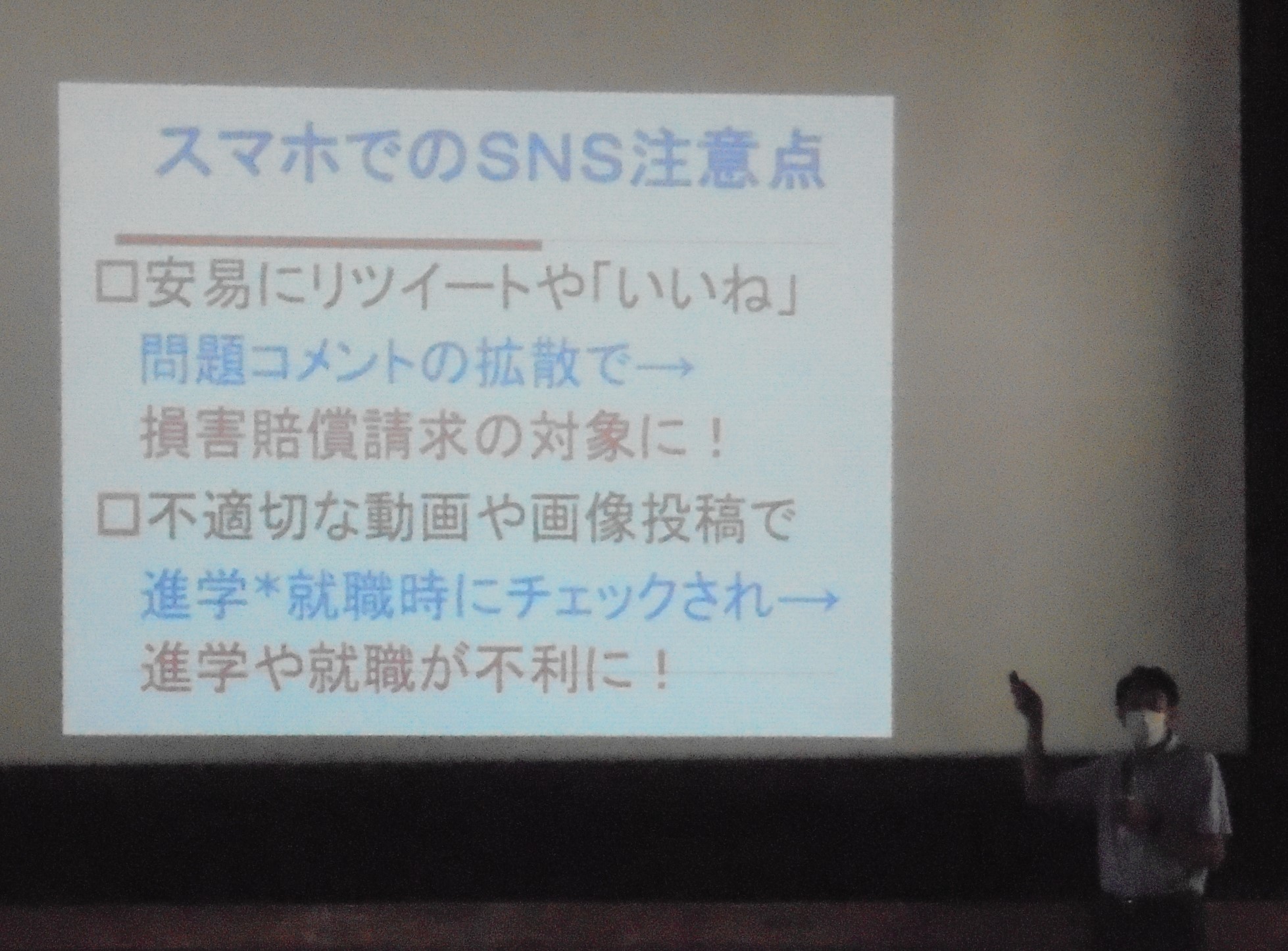 スマホでのSNS注意点

□安易にリツイートや「いいね」
問題コメントの拡散で→
損害賠償請求の対象に！

□不適切な動画や画像投稿で
進学＊就職時にチェックされ→
進学や就職が不利に！